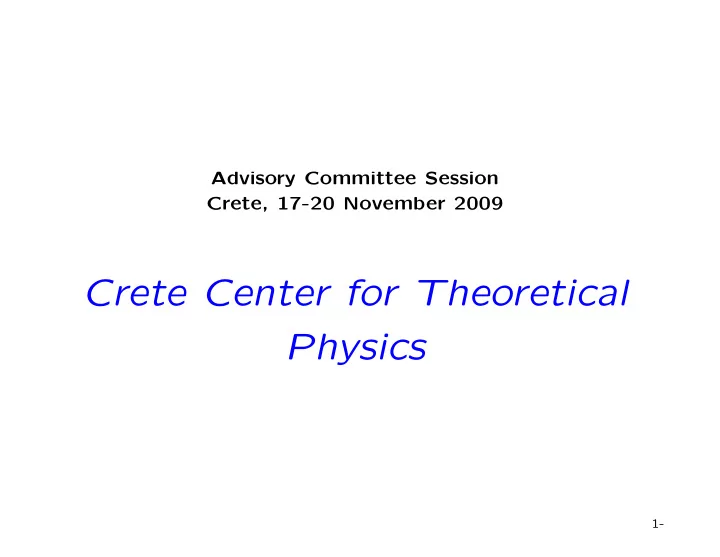 Advisory Committee Session
Crete, 17-20 November 2009

Crete Center for Theoretical Physics

1-